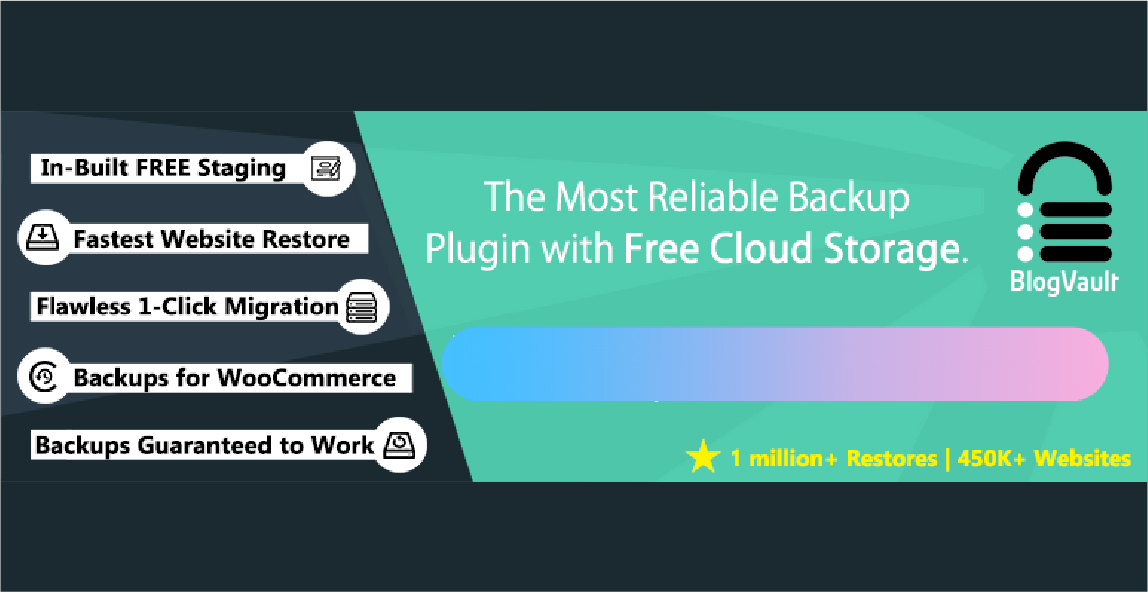 In-Built FREE Staging

Fastest Website Restore

Flawless 1-Click Migration

Backups for WooCommerce

Backups Guaranteed to Work

The Most Reliable Backup Plugin with Free Cloud Storage.

BlogVault

1 million+ Restores | 450K+ Websites